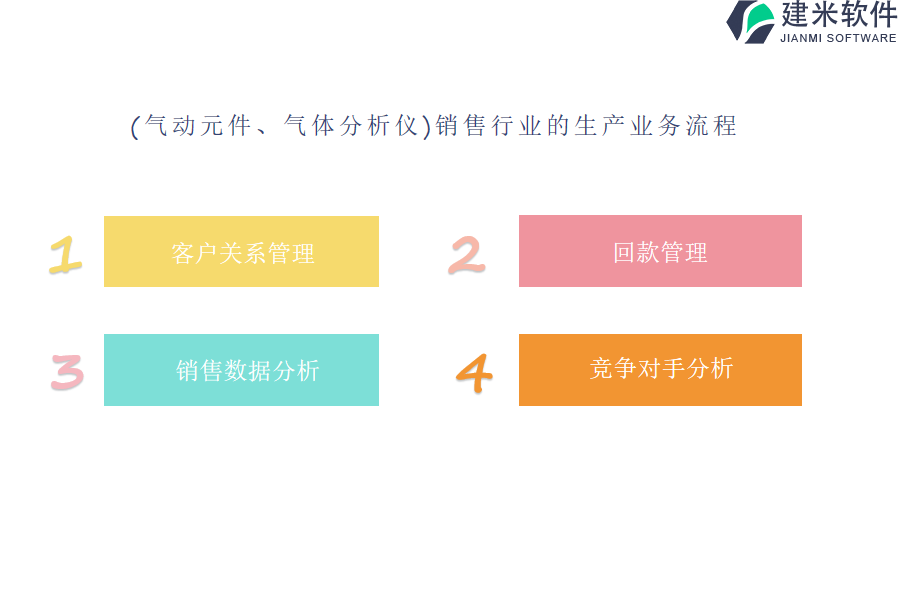 建米软件
JIANMI SOFTWARE

(气动元件、气体分析仪)销售行业的生产业务流程

1
客户关系管理

2
回款管理

3
销售数据分析

4
竞争对手分析